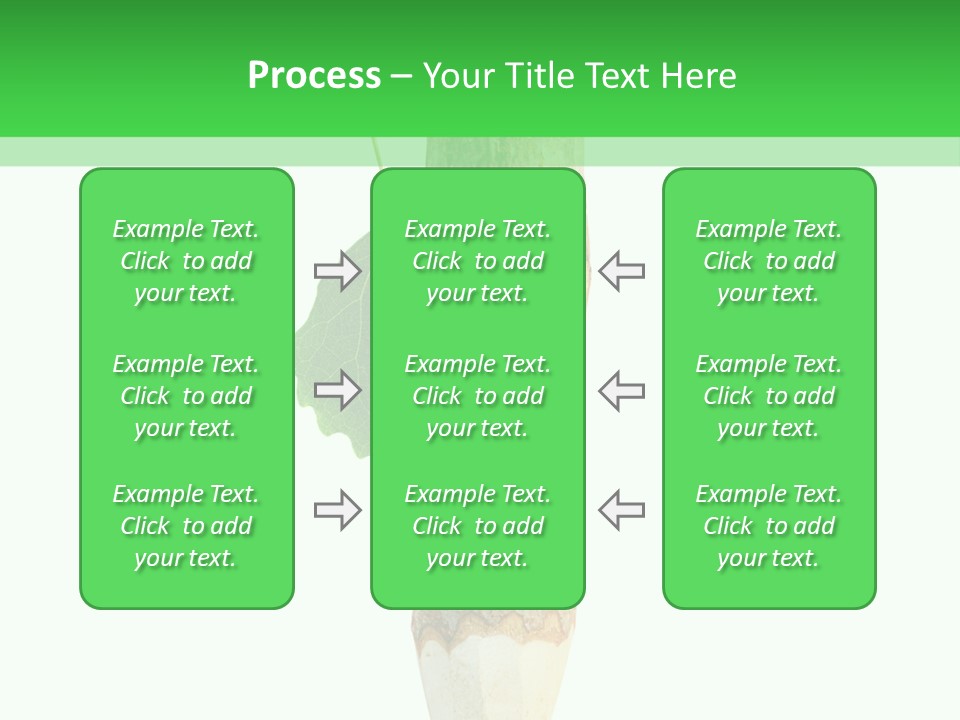 Process – Your Title Text Here

Example Text. Click to add your text.

Example Text. Click to add your text.

Example Text. Click to add your text.

Example Text. Click to add your text.

Example Text. Click to add your text.

Example Text. Click to add your text.

Example Text. Click to add your text.

Example Text. Click to add your text.

Example Text. Click to add your text.